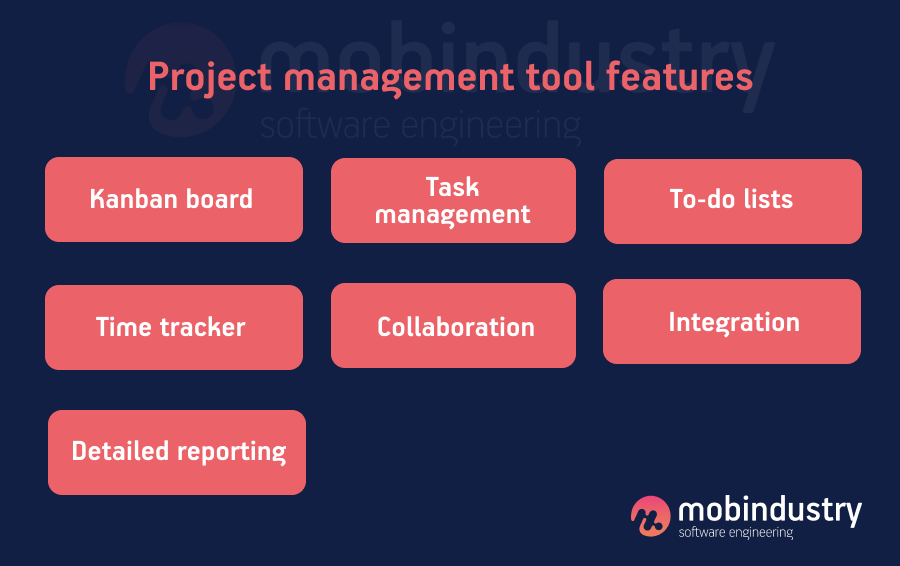 mobindustry
software engineering

Project management tool features

Kanban board

Task management

To-do lists

Time tracker

Collaboration

Integration

Detailed reporting

mobindustry
software engineering